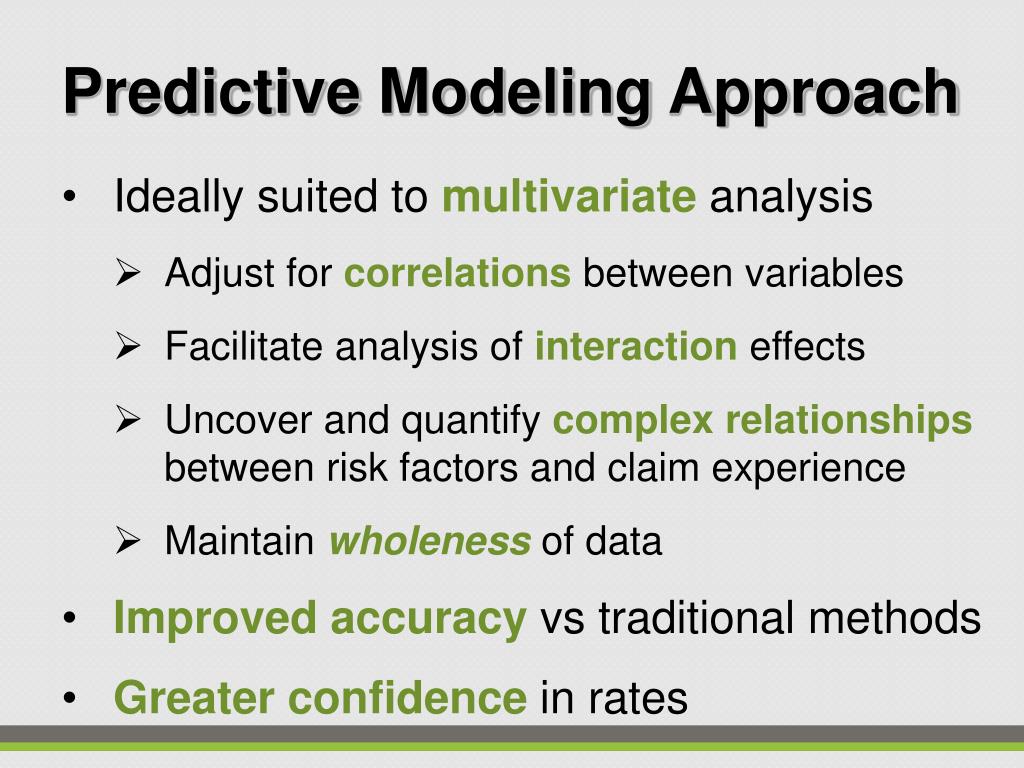 Predictive Modeling Approach

• Ideally suited to multivariate analysis

➢ Adjust for correlations between variables

➢ Facilitate analysis of interaction effects

➢ Uncover and quantify complex relationships between risk factors and claim experience

➢ Maintain wholeness of data

• Improved accuracy vs traditional methods

• Greater confidence in rates